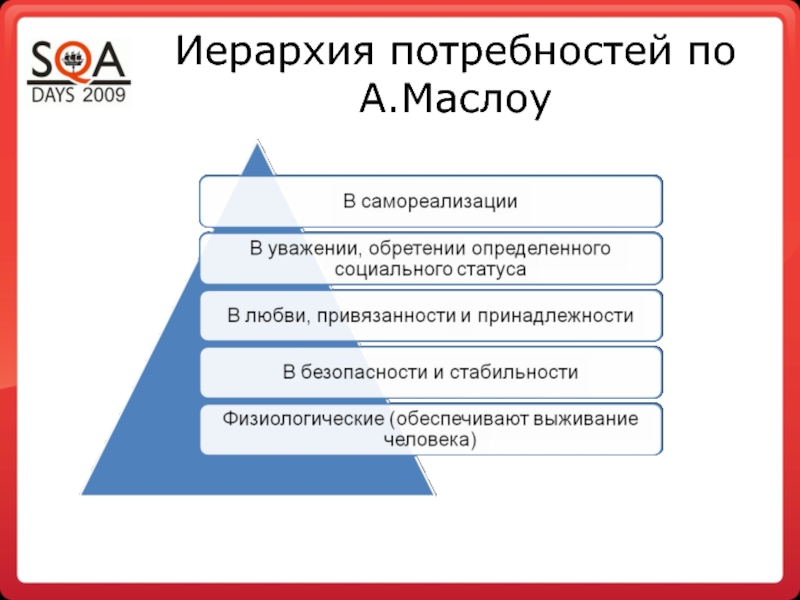 SQA
DAYS 2009

Иерархия потребностей по А.Маслоу

В самореализации

В уважении, обретении определенного социального статуса

В любви, привязанности и принадлежности

В безопасности и стабильности

Физиологические (обеспечивают выживание человека)